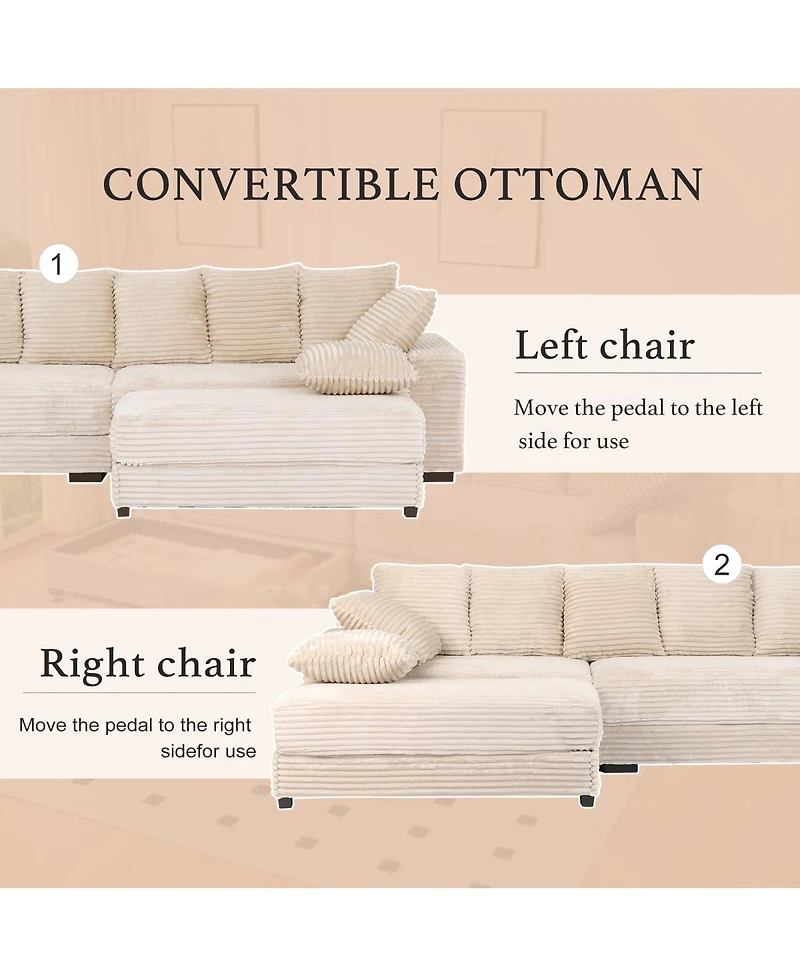 CONVERTIBLE OTTOMAN

1

Left chair

Move the pedal to the left side for use

2

Right chair

Move the pedal to the right sidefor use